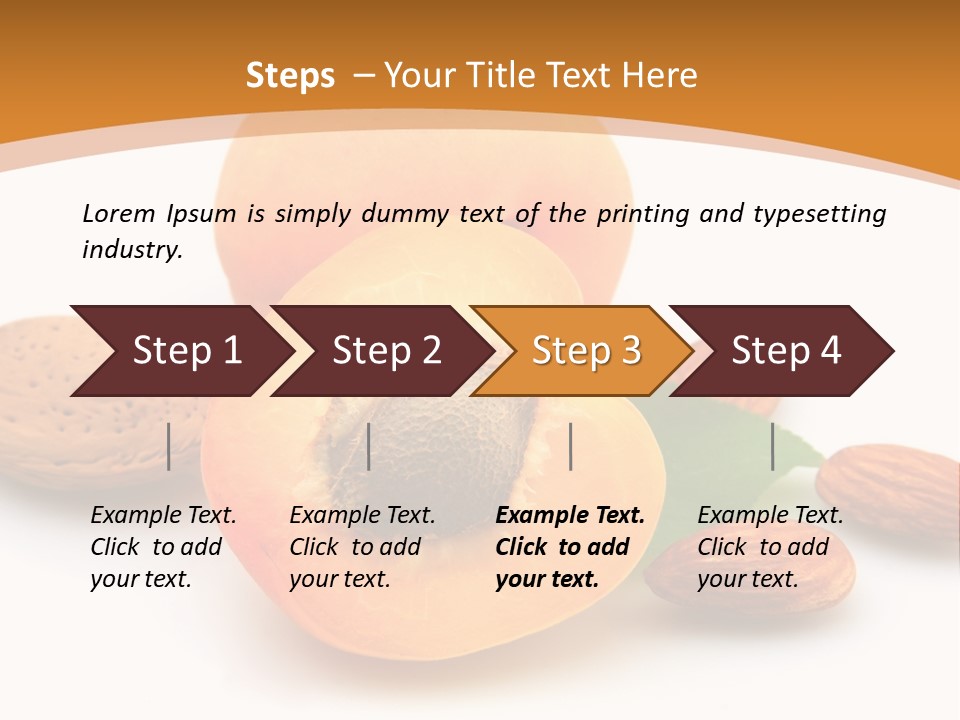 Steps – Your Title Text Here

Lorem Ipsum is simply dummy text of the printing and typesetting industry.

Step 1

Step 2

Step 3

Step 4

Example Text. Click to add your text.

Example Text. Click to add your text.

Example Text. Click to add your text.

Example Text. Click to add your text.